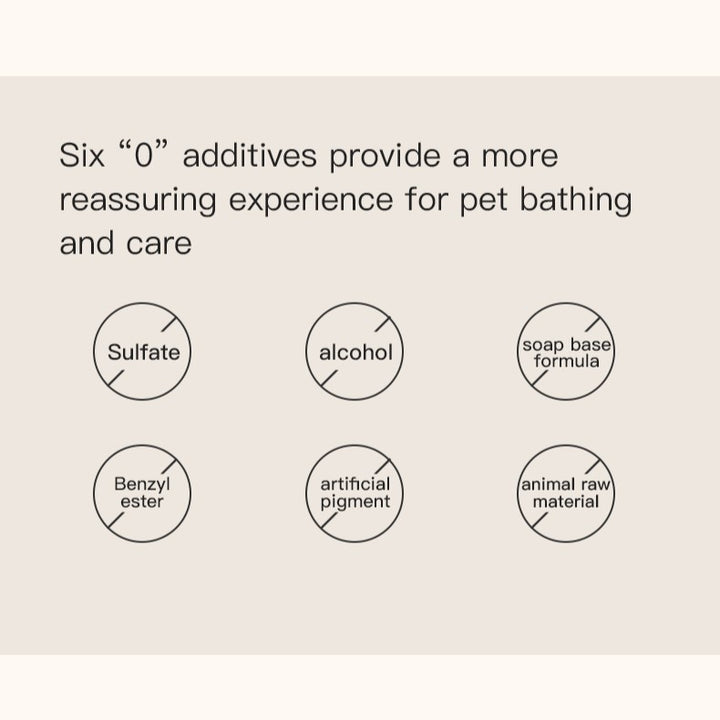 Six “0” additives provide a more reassuring experience for pet bathing and care

Sulfate

alcohol

soap base formula

Benzyl ester

artificial pigment

animal raw material